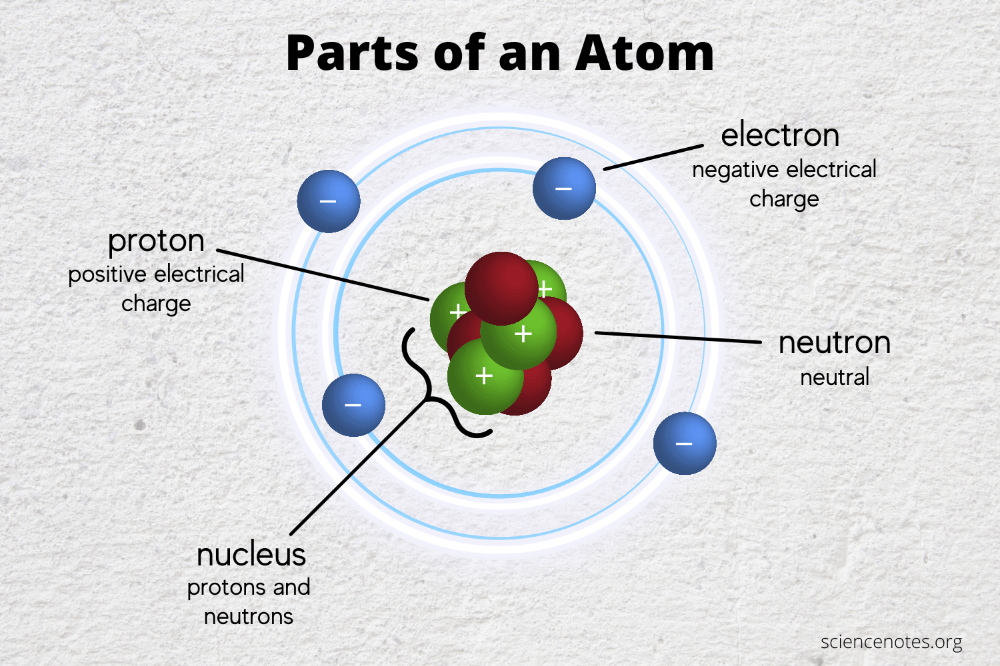 Parts of an Atom

electron
negative electrical charge

proton
positive electrical charge

neutron
neutral

nucleus
protons and neutrons

−
−
−
−
+
+
+
+

sciencenotes.org